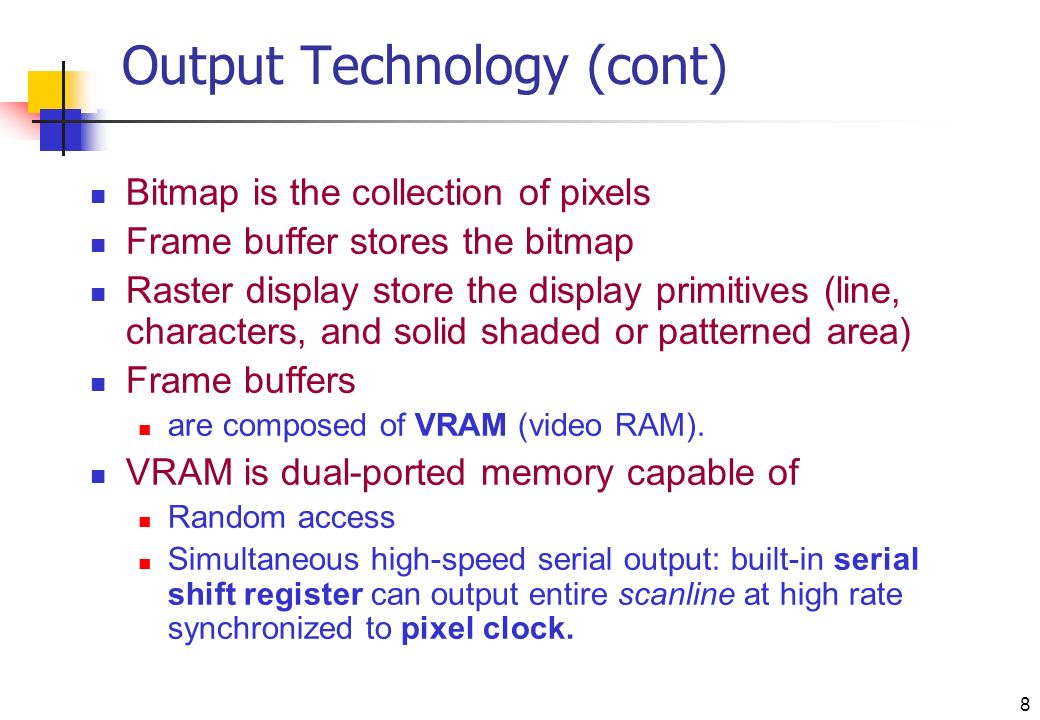 Output Technology (cont)

Bitmap is the collection of pixels

Frame buffer stores the bitmap

Raster display store the display primitives (line, characters, and solid shaded or patterned area)

Frame buffers

are composed of VRAM (video RAM).

VRAM is dual-ported memory capable of

Random access

Simultaneous high-speed serial output: built-in serial shift register can output entire scanline at high rate synchronized to pixel clock.

8